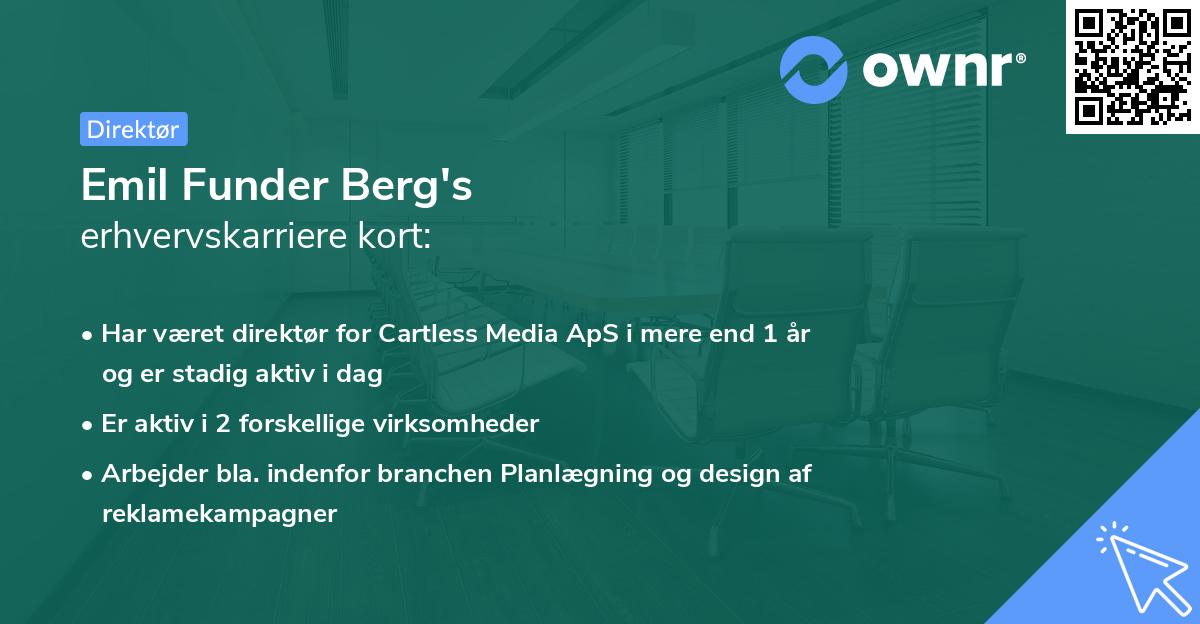 ownr®

Direktør

Emil Funder Berg's
erhvervskarriere kort:

• Har været direktør for Cartless Media ApS i mere end 1 år og er stadig aktiv i dag

• Er aktiv i 2 forskellige virksomheder

• Arbejder bla. indenfor branchen Planlægning og design af reklamekampagner